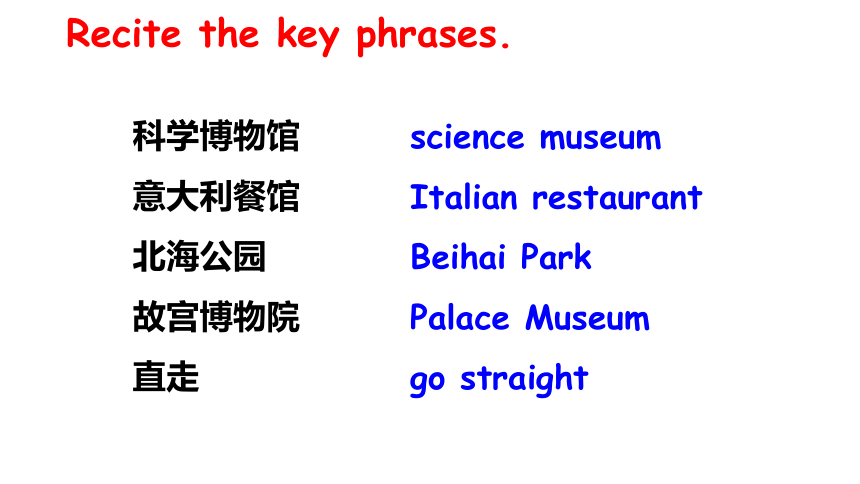 Recite the key phrases.

科学博物馆 science museum
意大利餐馆 Italian restaurant
北海公园 Beihai Park
故宫博物院 Palace Museum
直走 go straight